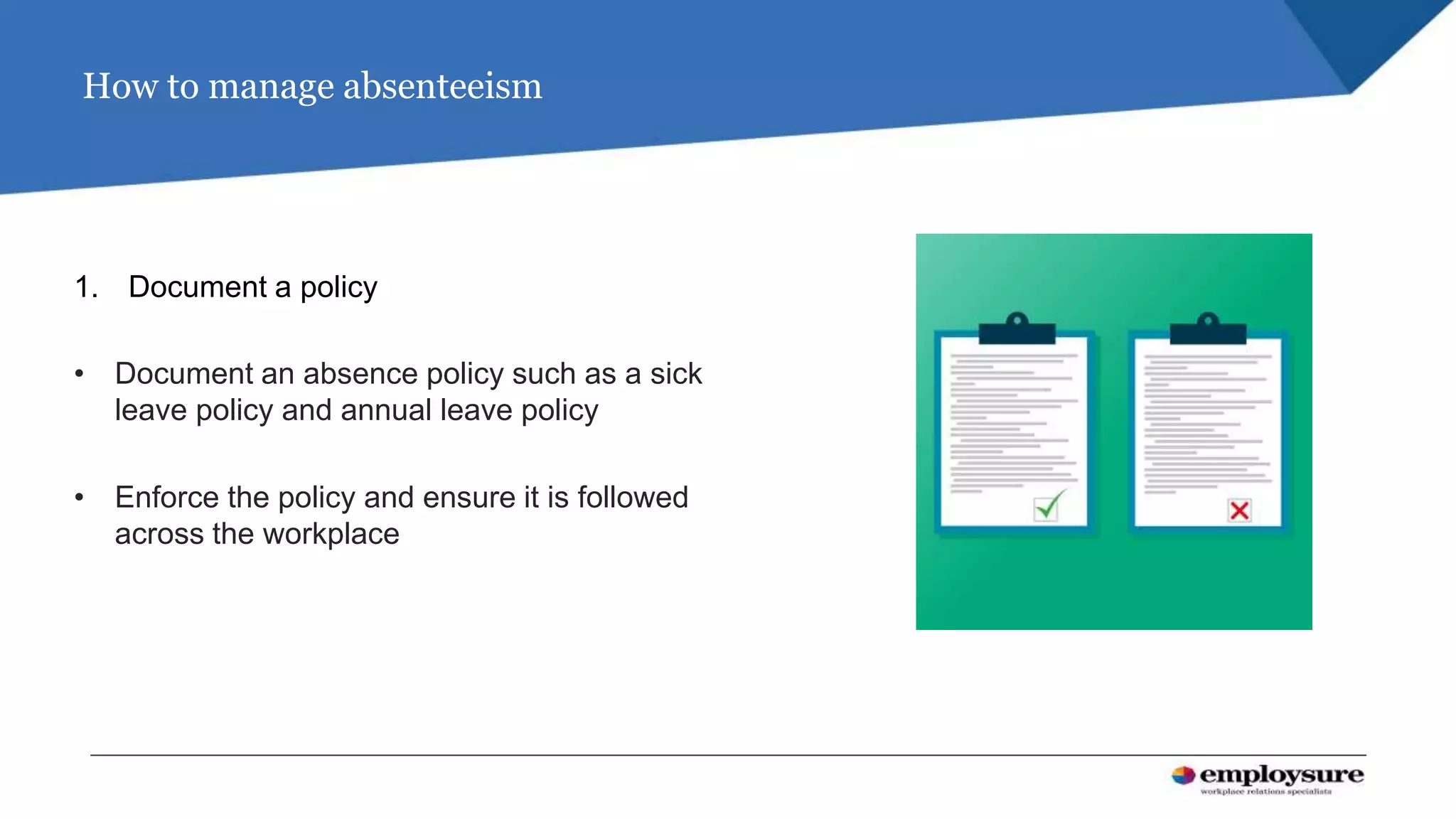 How to manage absenteeism

1. Document a policy

• Document an absence policy such as a sick leave policy and annual leave policy

• Enforce the policy and ensure it is followed across the workplace

employsure
workplace relations specialists